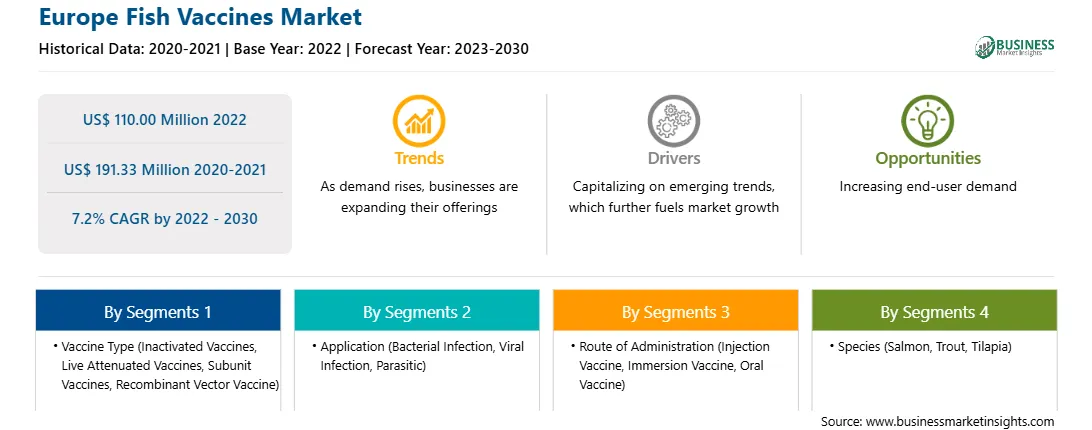 Europe Fish Vaccines Market

Historical Data: 2020-2021 | Base Year: 2022 | Forecast Year: 2023-2030

BUSINESS
Market Insights

US$ 110.00 Million 2022

US$ 191.33 Million 2020-2021

7.2% CAGR by 2022 - 2030

Trends
As demand rises, businesses are expanding their offerings

Drivers
Capitalizing on emerging trends, which further fuels market growth

Opportunities
Increasing end-user demand

By Segments 1
• Vaccine Type (Inactivated Vaccines, Live Attenuated Vaccines, Subunit Vaccines, Recombinant Vector Vaccine)

By Segments 2
• Application (Bacterial Infection, Viral Infection, Parasitic)

By Segments 3
• Route of Administration (Injection Vaccine, Immersion Vaccine, Oral Vaccine)

By Segments 4
• Species (Salmon, Trout, Tilapia)

Source: www.businessmarketinsights.com